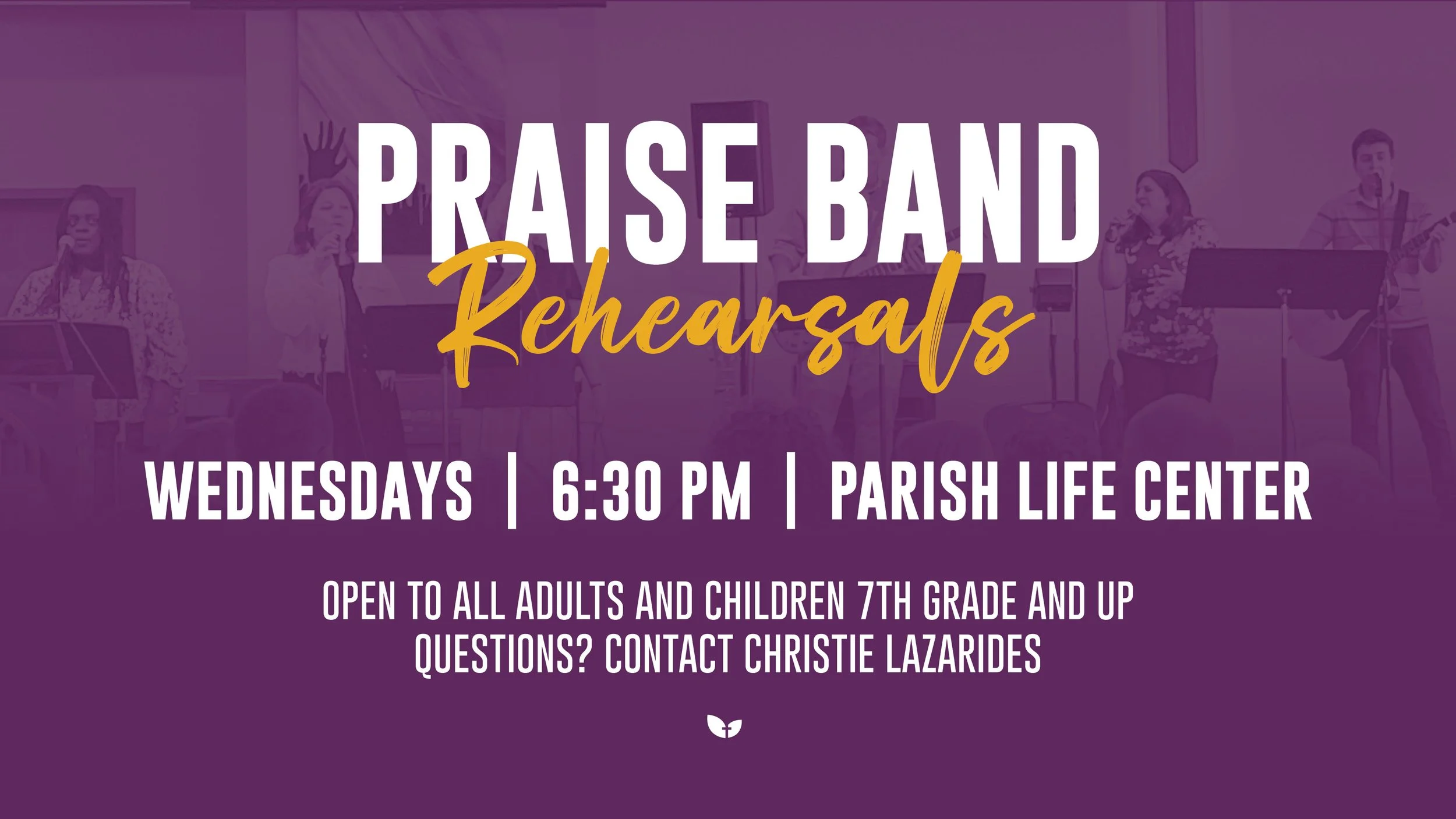 PRAISE BAND
Rehearsals

WEDNESDAYS | 6:30 PM | PARISH LIFE CENTER

OPEN TO ALL ADULTS AND CHILDREN 7TH GRADE AND UP
QUESTIONS? CONTACT CHRISTIE LAZARIDES